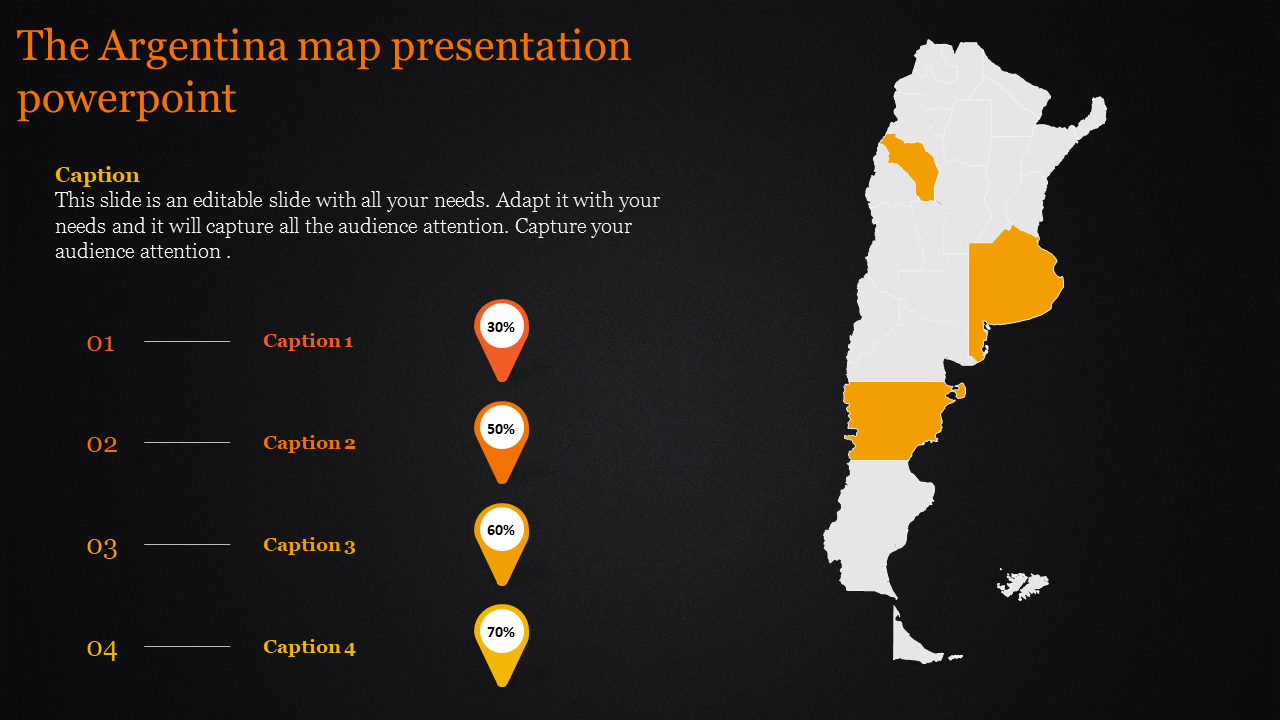 The Argentina map presentation powerpoint

Caption
This slide is an editable slide with all your needs. Adapt it with your needs and it will capture all the audience attention. Capture your audience attention .

01 Caption 1 30%

02 Caption 2 50%

03 Caption 3 60%

04 Caption 4 70%